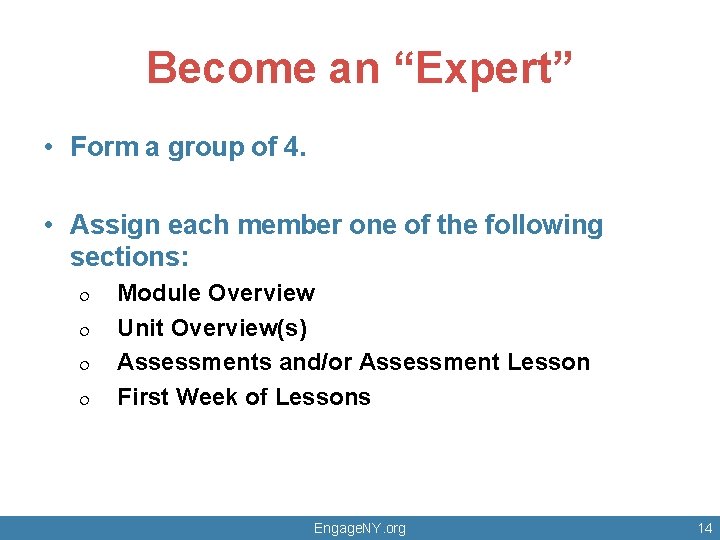 Become an “Expert”

• Form a group of 4.

• Assign each member one of the following sections:
  o Module Overview
  o Unit Overview(s)
  o Assessments and/or Assessment Lesson
  o First Week of Lessons

EngageNY.org

14